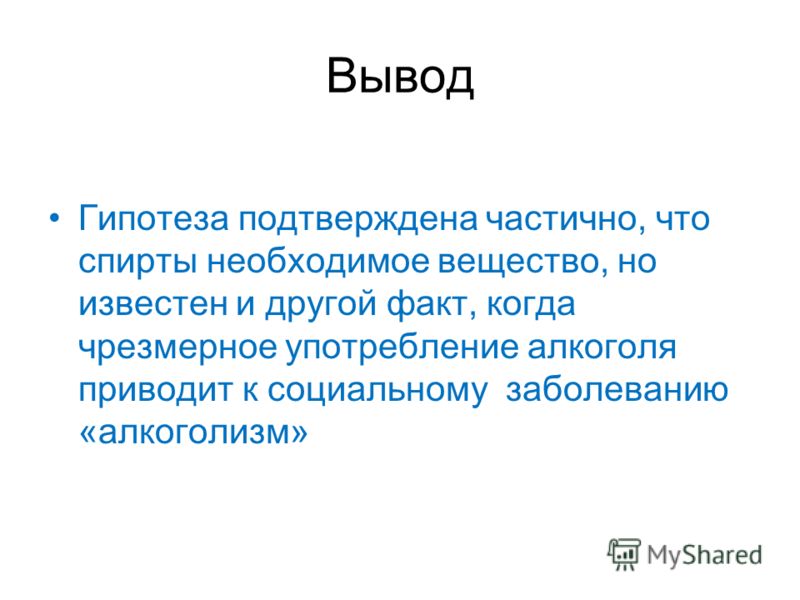 Вывод

• Гипотеза подтверждена частично, что спирты необходимое вещество, но известен и другой факт, когда чрезмерное употребление алкоголя приводит к социальному заболеванию «алкоголизм»

MyShared